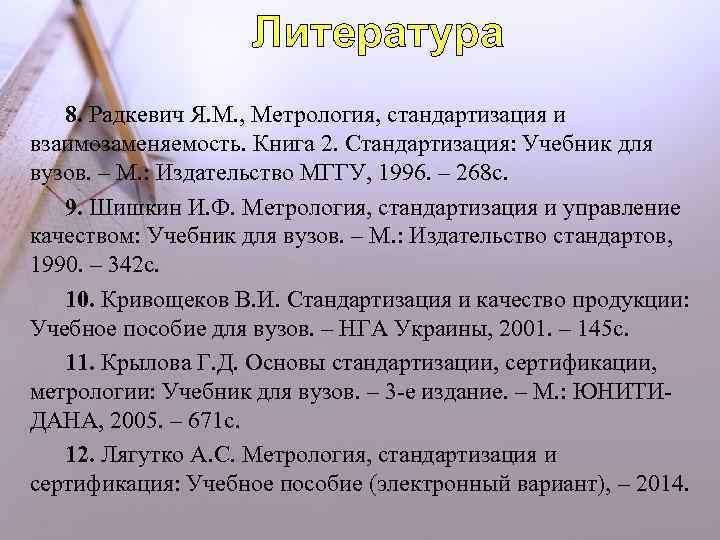 Литература

8. Радкевич Я.М., Метрология, стандартизация и взаимозаменяемость. Книга 2. Стандартизация: Учебник для вузов. – М.: Издательство МГГУ, 1996. – 268с.

9. Шишкин И.Ф. Метрология, стандартизация и управление качеством: Учебник для вузов. – М.: Издательство стандартов, 1990. – 342с.

10. Кривощеков В.И. Стандартизация и качество продукции: Учебное пособие для вузов. – НГА Украины, 2001. – 145с.

11. Крылова Г.Д. Основы стандартизации, сертификации, метрологии: Учебник для вузов. – 3-е издание. – М.: ЮНИТИ-ДАНА, 2005. – 671с.

12. Лягутко А.С. Метрология, стандартизация и сертификация: Учебное пособие (электронный вариант), – 2014.